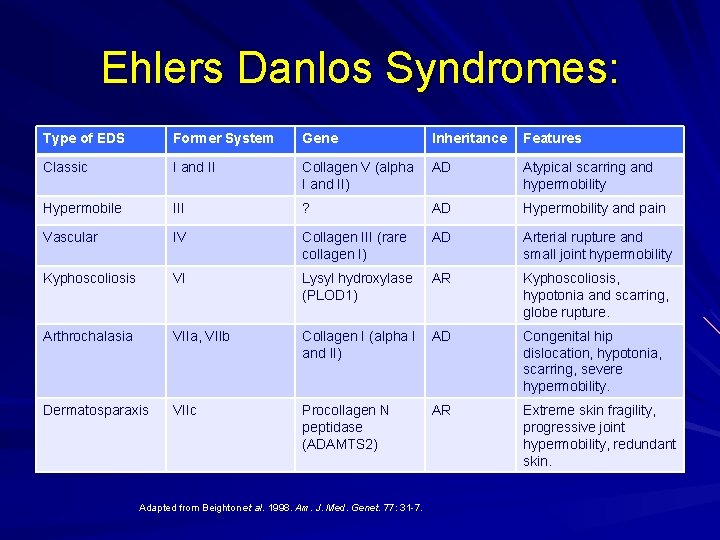 Ehlers Danlos Syndromes:

| Type of EDS | Former System | Gene | Inheritance | Features |
|---|---|---|---|---|
| Classic | I and II | Collagen V (alpha I and II) | AD | Atypical scarring and hypermobility |
| Hypermobile | III | ? | AD | Hypermobility and pain |
| Vascular | IV | Collagen III (rare collagen I) | AD | Arterial rupture and small joint hypermobility |
| Kyphoscoliosis | VI | Lysyl hydroxylase (PLOD1) | AR | Kyphoscoliosis, hypotonia and scarring, globe rupture. |
| Arthrochalasia | VIIa, VIIb | Collagen I (alpha I and II) | AD | Congenital hip dislocation, hypotonia, scarring, severe hypermobility. |
| Dermatosparaxis | VIIc | Procollagen N peptidase (ADAMTS2) | AR | Extreme skin fragility, progressive joint hypermobility, redundant skin. |

Adapted from Beighton et al. 1998. Am. J. Med. Genet. 77: 31-7.